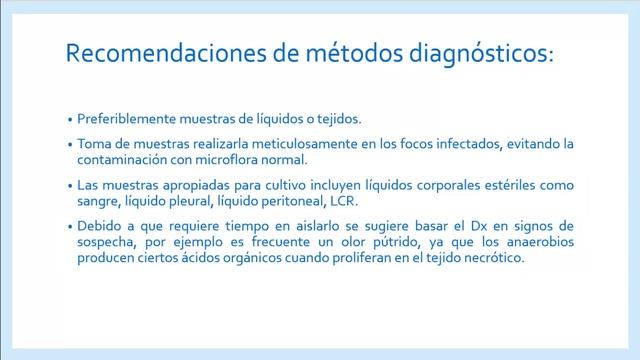 Recomendaciones de métodos diagnósticos:

• Preferiblemente muestras de líquidos o tejidos.

• Toma de muestras realizarla meticulosamente en los focos infectados, evitando la contaminación con microflora normal.

• Las muestras apropiadas para cultivo incluyen líquidos corporales estériles como sangre, líquido pleural, líquido peritoneal, LCR.

• Debido a que requiere tiempo en aislarlo se sugiere basar el Dx en signos de sospecha, por ejemplo es frecuente un olor pútrido, ya que los anaerobios producen ciertos ácidos orgánicos cuando proliferan en el tejido necrótico.